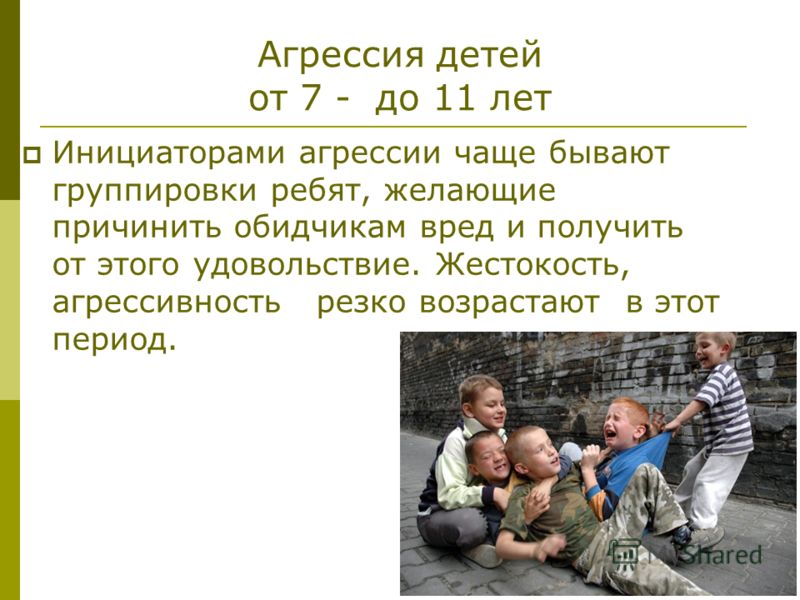 Агрессия детей
от 7 - до 11 лет

Инициаторами агрессии чаще бывают группировки ребят, желающие причинить обидчикам вред и получить от этого удовольствие. Жестокость, агрессивность резко возрастают в этот период.

Shared